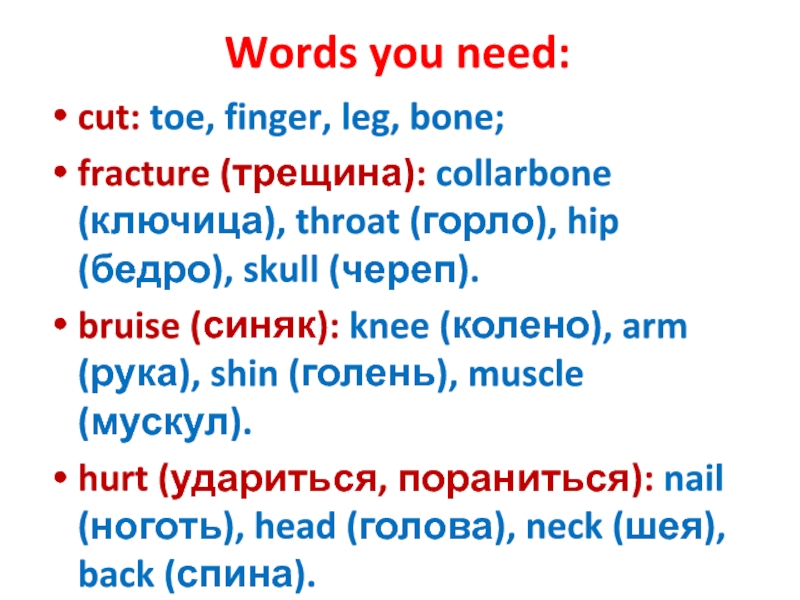 Words you need:

• cut: toe, finger, leg, bone;

• fracture (трещина): collarbone (ключица), throat (горло), hip (бедро), skull (череп).

• bruise (синяк): knee (колено), arm (рука), shin (голень), muscle (мускул).

• hurt (удариться, пораниться): nail (ноготь), head (голова), neck (шея), back (спина).